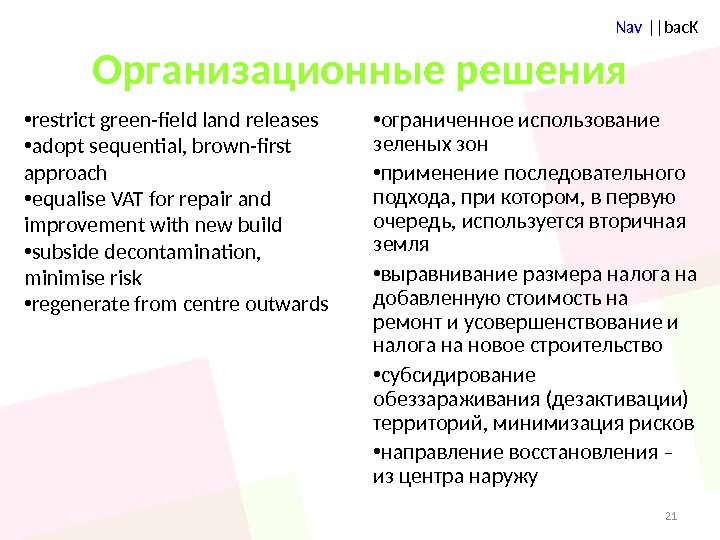 Nav ||bacK

Организационные решения

•restrict green-field land releases
•adopt sequential, brown-first approach
•equalise VAT for repair and improvement with new build
•subside decontamination, minimise risk
•regenerate from centre outwards

•ограниченное использование зеленых зон
•применение последовательного подхода, при котором, в первую очередь, используется вторичная земля
•выравнивание размера налога на добавленную стоимость на ремонт и усовершенствование и налога на новое строительство
•субсидирование обеззараживания (дезактивации) территорий, минимизация рисков
•направление восстановления – из центра наружу

21